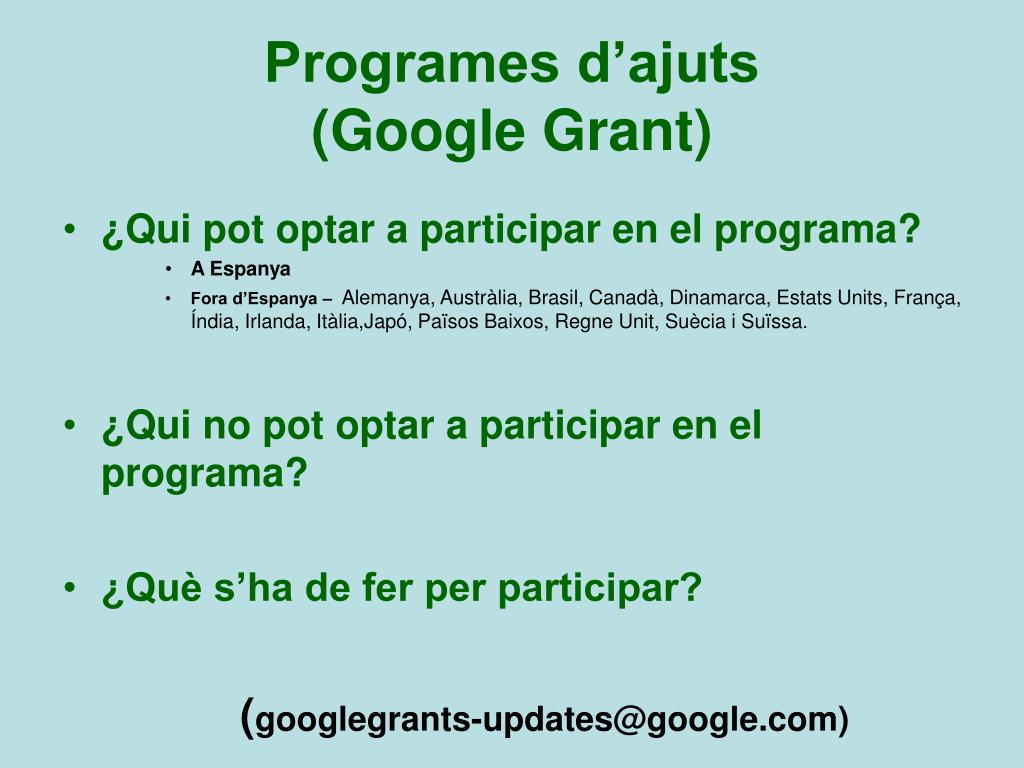 Programes d’ajuts
(Google Grant)

• ¿Qui pot optar a participar en el programa?
  • A Espanya
  • Fora d’Espanya – Alemanya, Austràlia, Brasil, Canadà, Dinamarca, Estats Units, França, Índia, Irlanda, Itàlia,Japó, Països Baixos, Regne Unit, Suècia i Suïssa.

• ¿Qui no pot optar a participar en el programa?

• ¿Què s’ha de fer per participar?

(googlegrants-updates@google.com)